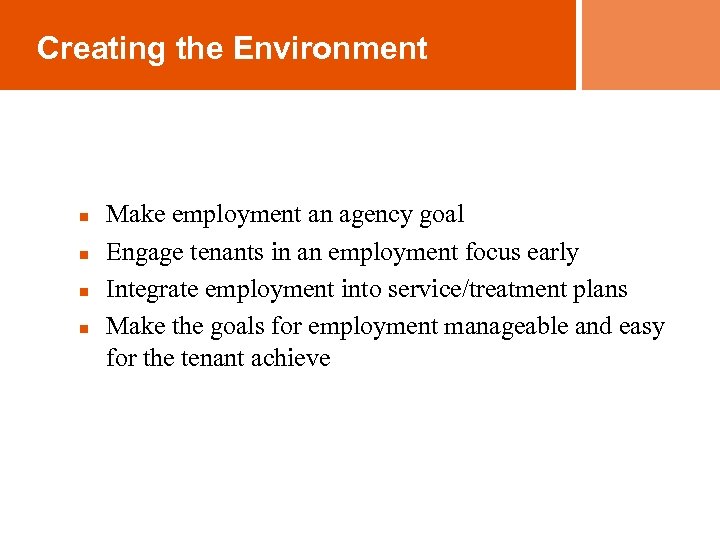 Creating the Environment

- Make employment an agency goal
- Engage tenants in an employment focus early
- Integrate employment into service/treatment plans
- Make the goals for employment manageable and easy for the tenant achieve